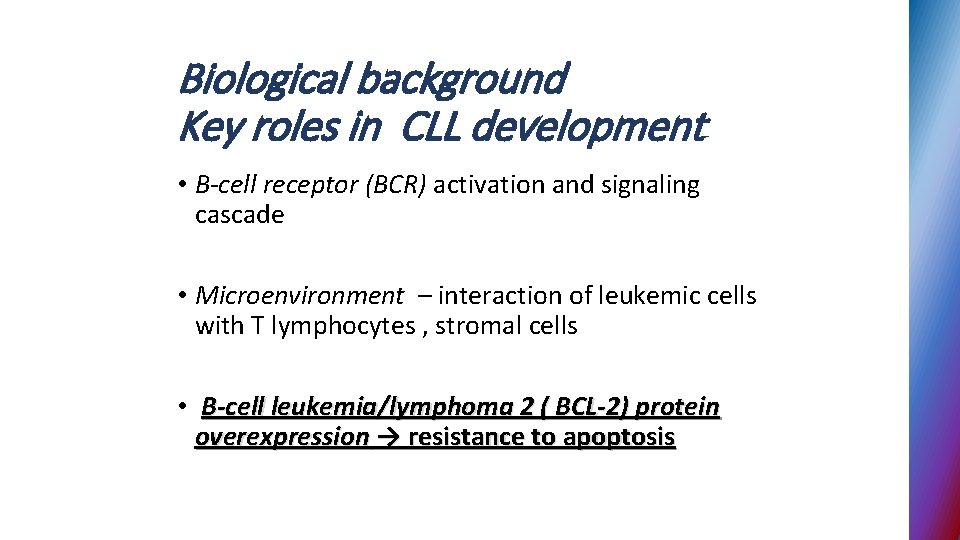 Biological background
Key roles in  CLL development

• B-cell receptor (BCR) activation and signaling cascade

• Microenvironment  – interaction of leukemic cells with T lymphocytes , stromal cells

• B-cell leukemia/lymphoma 2 ( BCL-2) protein overexpression → resistance to apoptosis